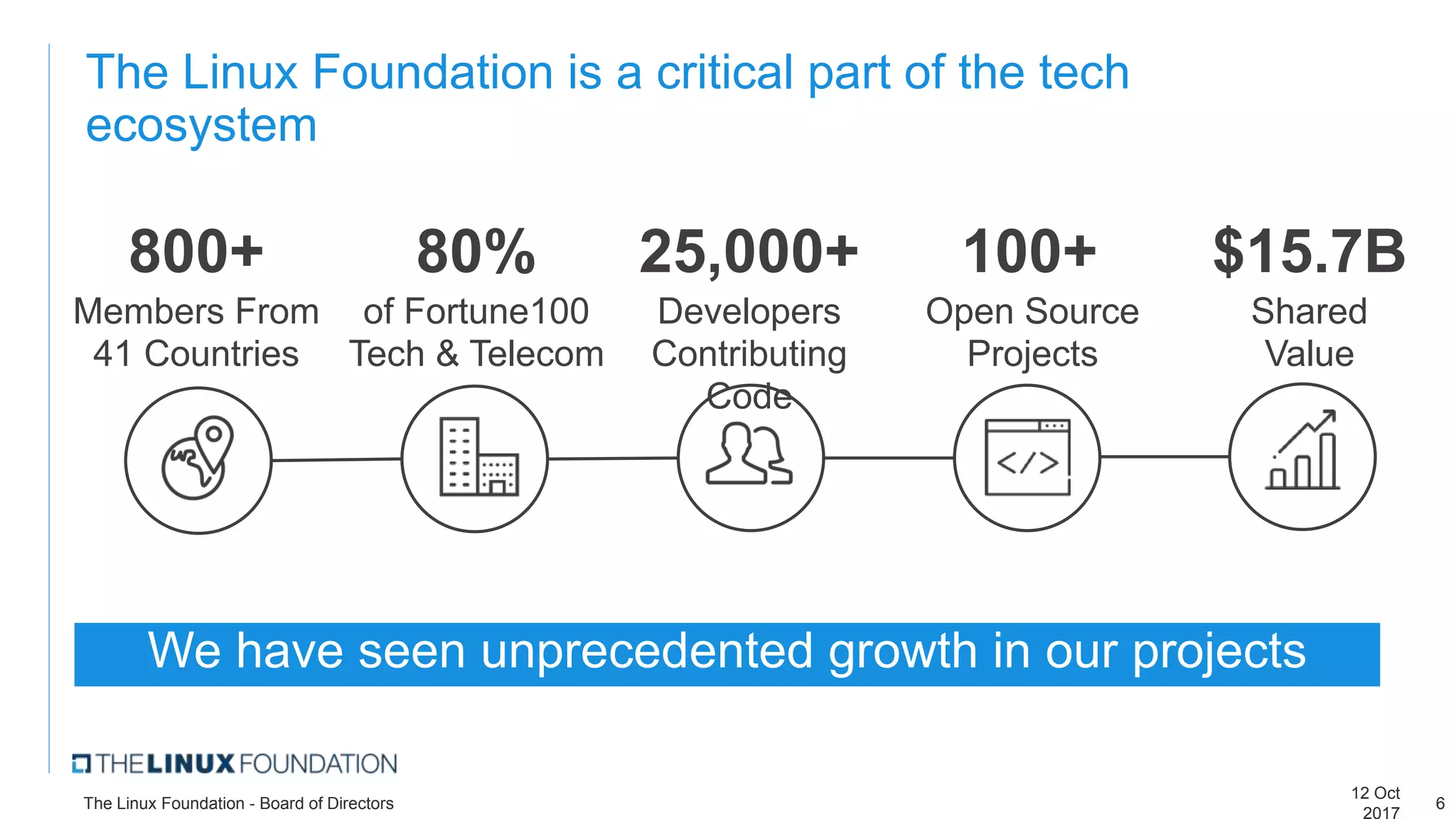 The Linux Foundation is a critical part of the tech ecosystem

800+
Members From 41 Countries

80%
of Fortune100 Tech & Telecom

25,000+
Developers Contributing Code

100+
Open Source Projects

$15.7B
Shared Value

</>

We have seen unprecedented growth in our projects

THE LINUX FOUNDATION

The Linux Foundation - Board of Directors

12 Oct 2017

6